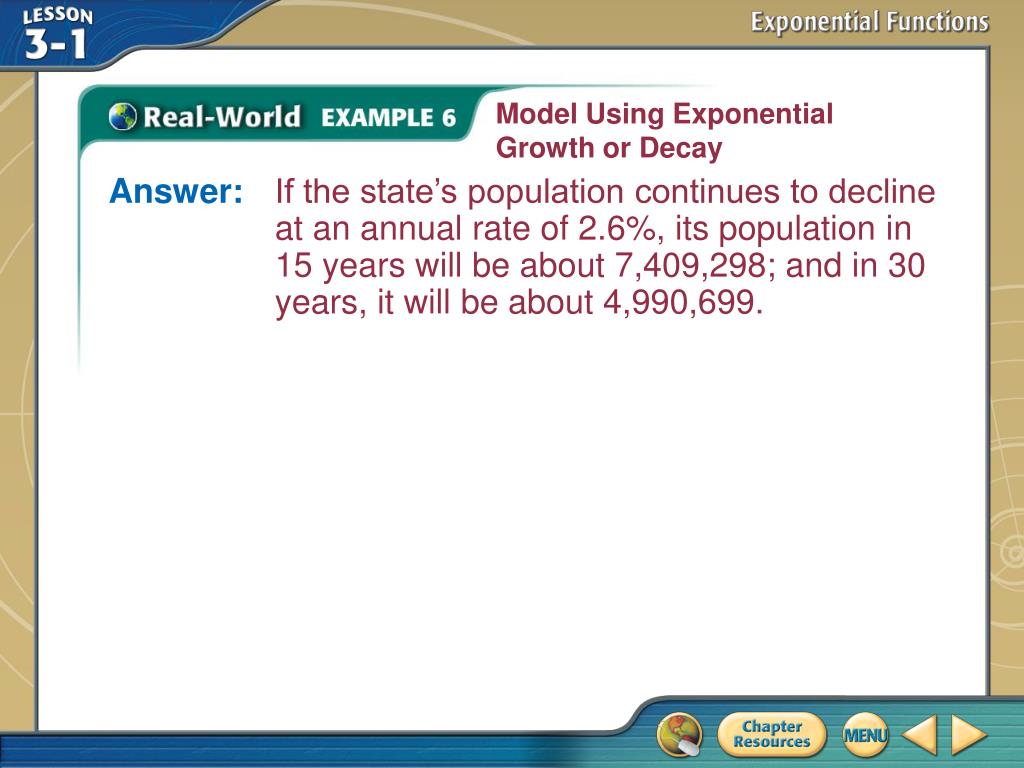 LESSON 3-1

Exponential Functions

Real-World EXAMPLE 6

Model Using Exponential Growth or Decay

Answer: If the state's population continues to decline at an annual rate of 2.6%, its population in 15 years will be about 7,409,298; and in 30 years, it will be about 4,990,699.

Chapter Resources

MENU